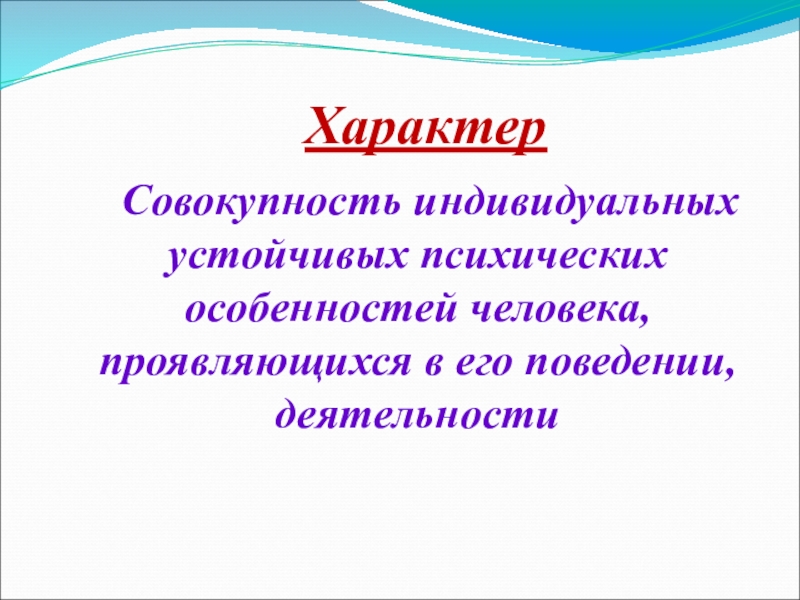 Характер

Совокупность индивидуальных устойчивых психических особенностей человека, проявляющихся в его поведении, деятельности